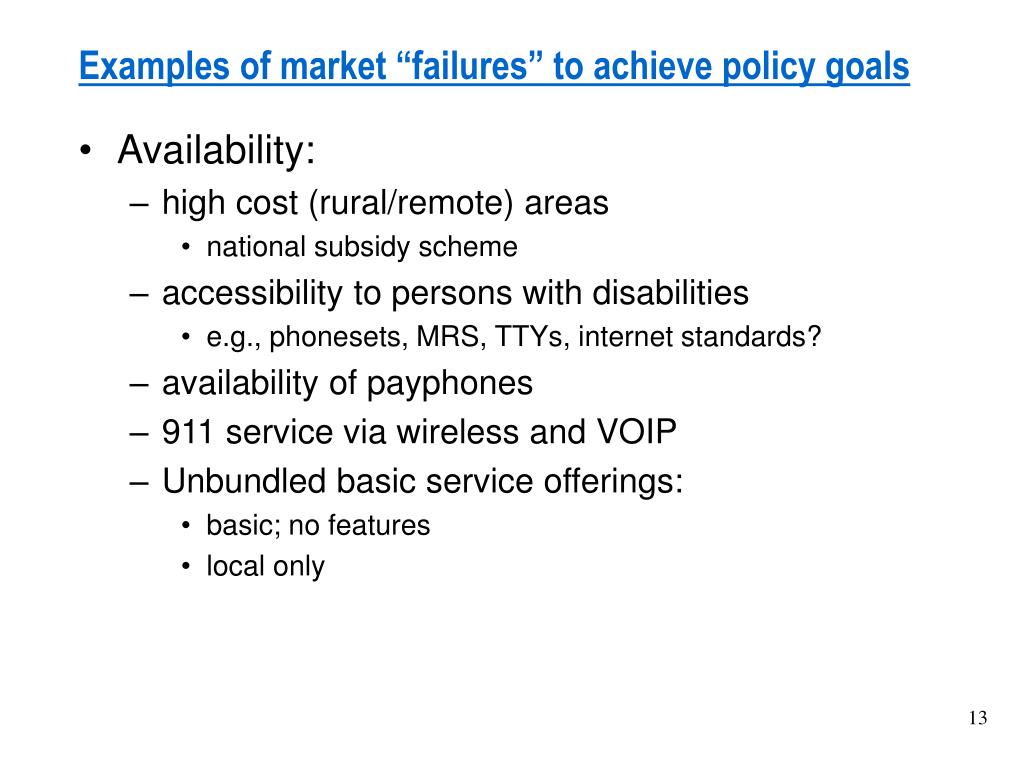 Examples of market “failures” to achieve policy goals

• Availability:
– high cost (rural/remote) areas
• national subsidy scheme
– accessibility to persons with disabilities
• e.g., phonesets, MRS, TTYs, internet standards?
– availability of payphones
– 911 service via wireless and VOIP
– Unbundled basic service offerings:
• basic; no features
• local only

13